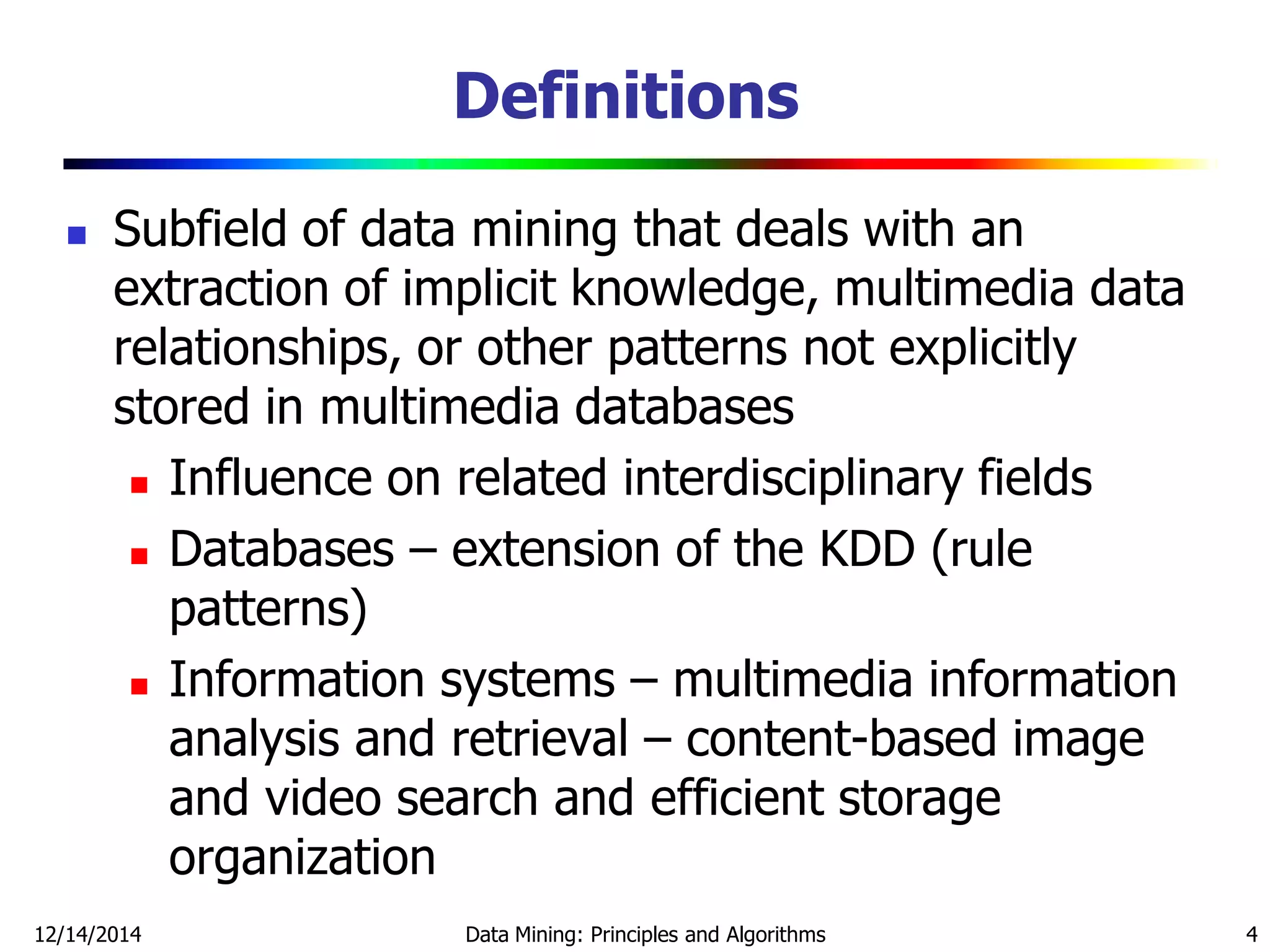 Definitions

- Subfield of data mining that deals with an extraction of implicit knowledge, multimedia data relationships, or other patterns not explicitly stored in multimedia databases
  - Influence on related interdisciplinary fields
  - Databases – extension of the KDD (rule patterns)
  - Information systems – multimedia information analysis and retrieval – content-based image and video search and efficient storage organization

12/14/2014 Data Mining: Principles and Algorithms 4